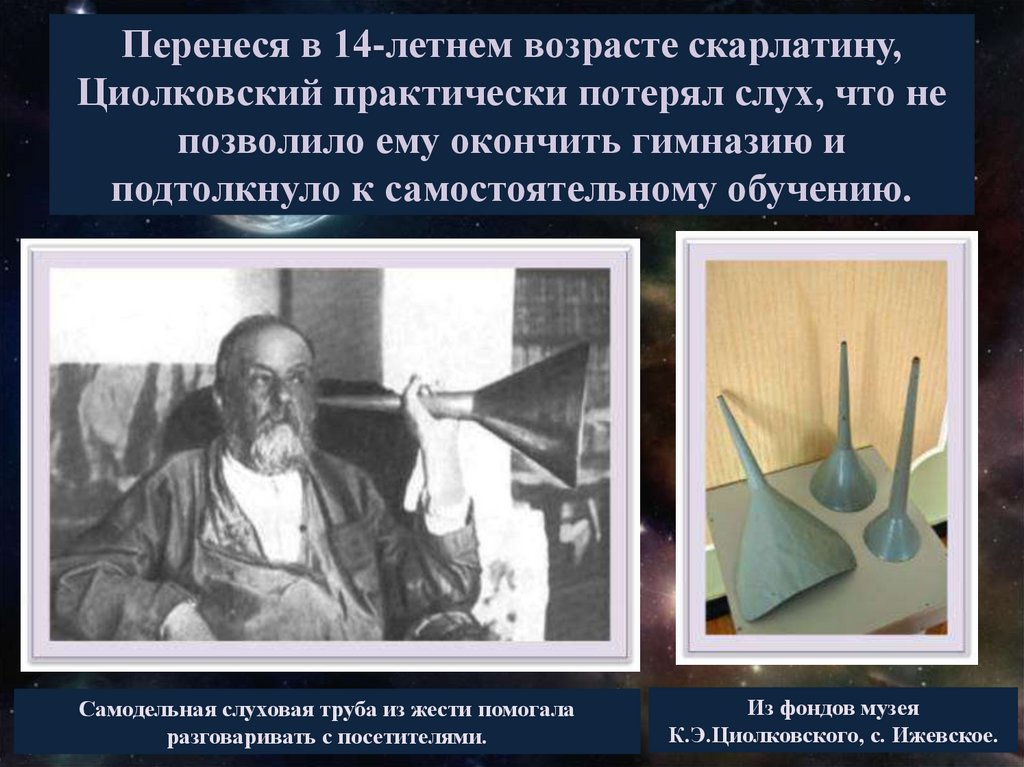 Перенеся в 14-летнем возрасте скарлатину, Циолковский практически потерял слух, что не позволило ему окончить гимназию и подтолкнуло к самостоятельному обучению.

Самодельная слуховая труба из жести помогала разговаривать с посетителями.

Из фондов музея К.Э.Циолковского, с. Ижевское.